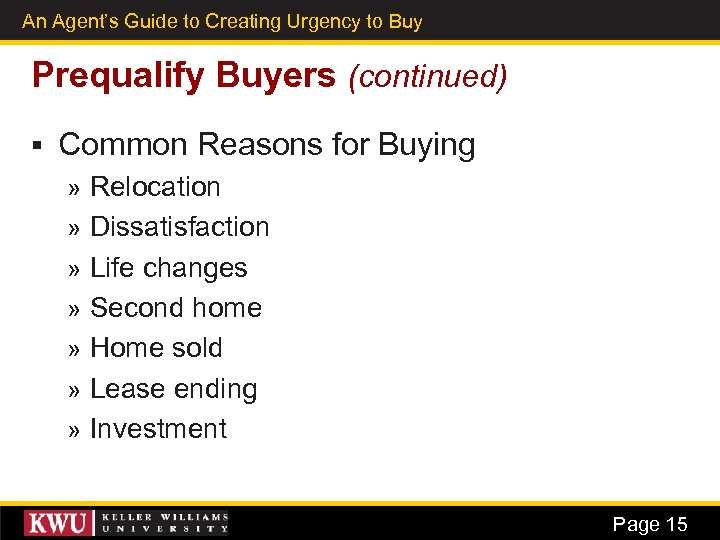 An Agent's Guide to Creating Urgency to Buy

Prequalify Buyers (continued)

▪ Common Reasons for Buying
» Relocation
» Dissatisfaction
» Life changes
» Second home
» Home sold
» Lease ending
» Investment

KWU KELLER WILLIAMS UNIVERSITY

Page 15